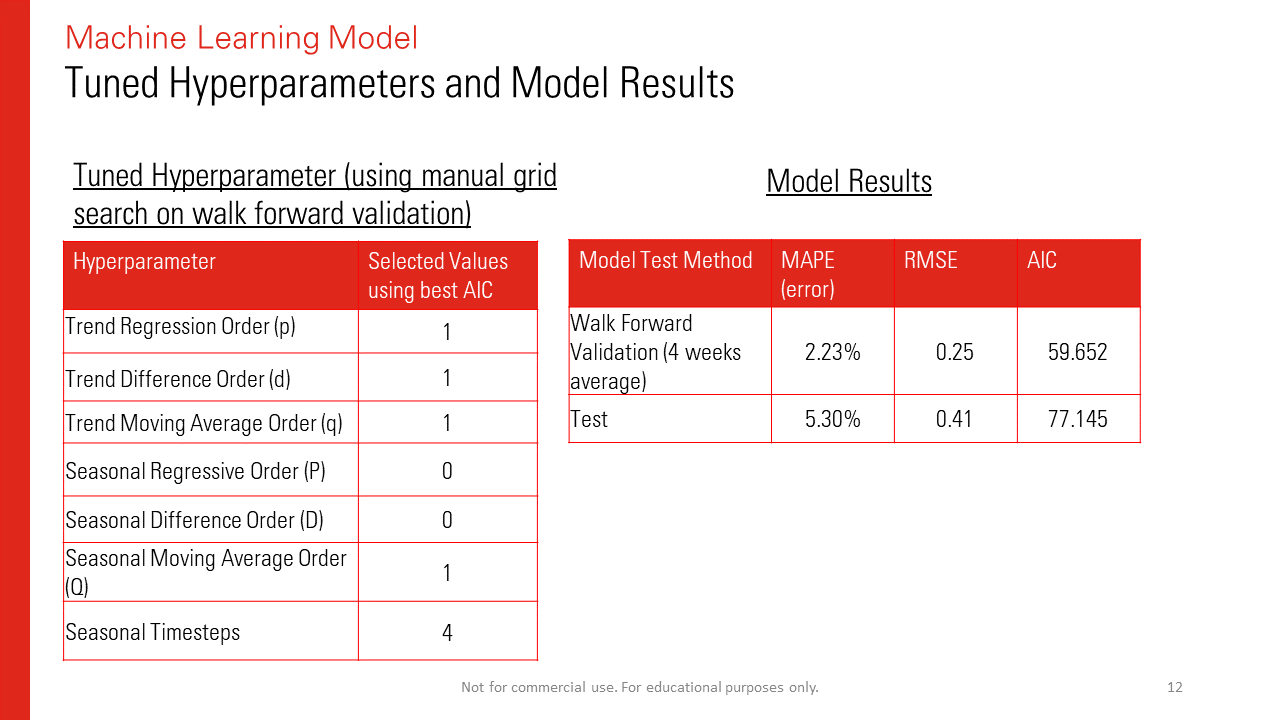 Machine Learning Model
Tuned Hyperparameters and Model Results

Tuned Hyperparameter (using manual grid search on walk forward validation)

| Hyperparameter | Selected Values using best AIC |
|---|---|
| Trend Regression Order (p) | 1 |
| Trend Difference Order (d) | 1 |
| Trend Moving Average Order (q) | 1 |
| Seasonal Regressive Order (P) | 0 |
| Seasonal Difference Order (D) | 0 |
| Seasonal Moving Average Order (Q) | 1 |
| Seasonal Timesteps | 4 |

Model Results

| Model Test Method | MAPE (error) | RMSE | AIC |
|---|---|---|---|
| Walk Forward Validation (4 weeks average) | 2.23% | 0.25 | 59.652 |
| Test | 5.30% | 0.41 | 77.145 |

Not for commercial use. For educational purposes only.
12